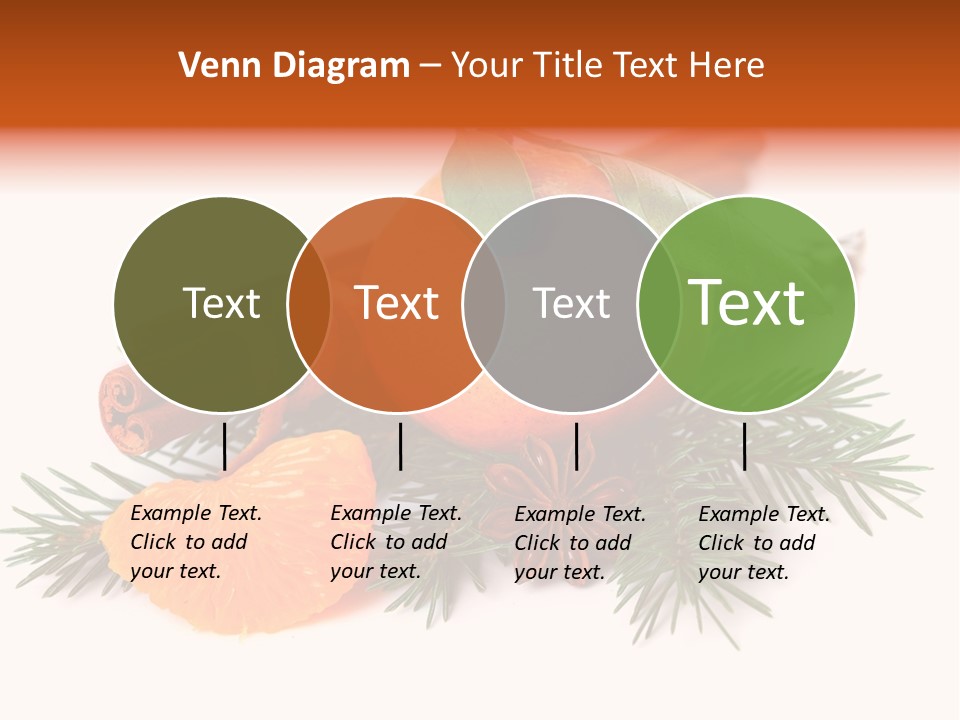 Venn Diagram – Your Title Text Here

Text

Text

Text

Text

Example Text. Click to add your text.

Example Text. Click to add your text.

Example Text. Click to add your text.

Example Text. Click to add your text.